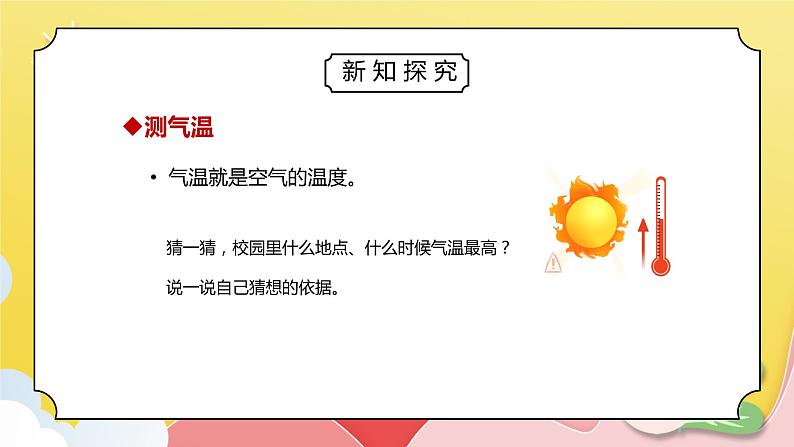 新知探究

◆测气温

• 气温就是空气的温度。

猜一猜，校园里什么地点、什么时候气温最高？

说一说自己猜想的依据。